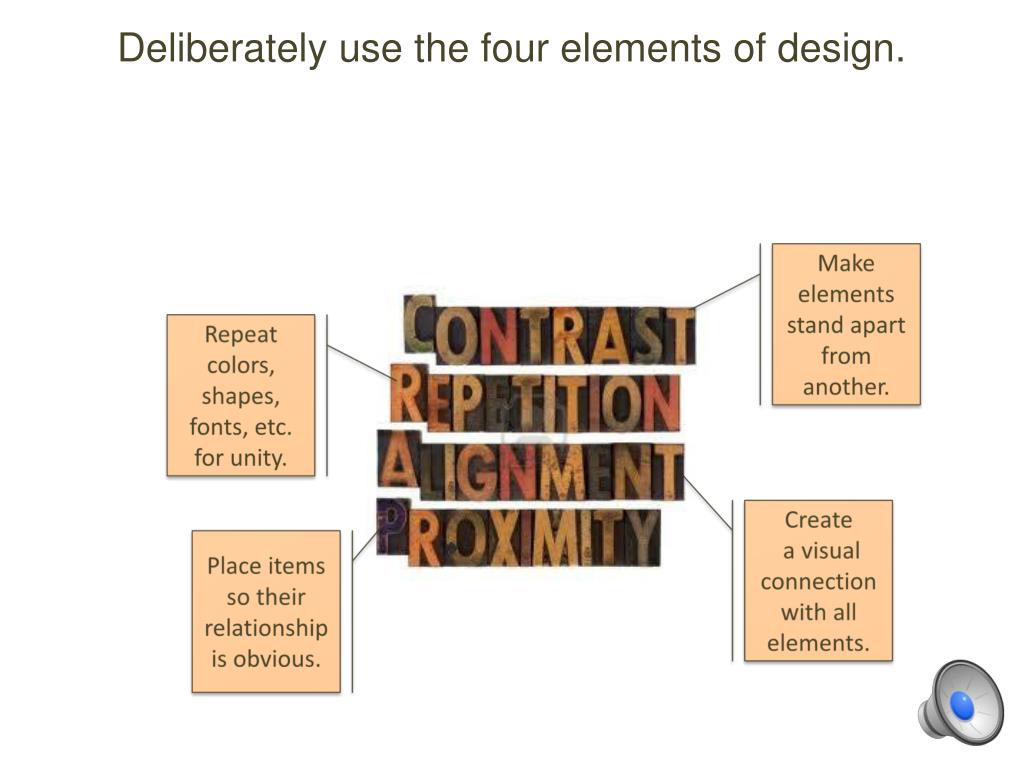 Deliberately use the four elements of design.

Repeat colors, shapes, fonts, etc. for unity.

CONTRAST
REPETITION
ALIGNMENT
PROXIMITY

Make elements stand apart from another.

Place items so their relationship is obvious.

Create a visual connection with all elements.